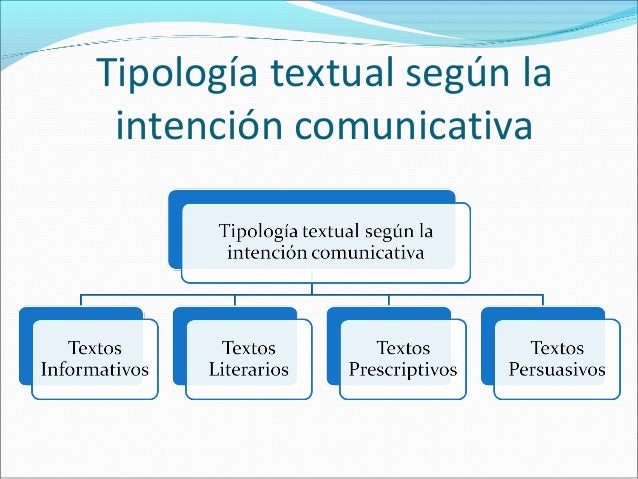 Tipología textual según la intención comunicativa

Tipología textual según la intención comunicativa

Textos Informativos

Textos Literarios

Textos Prescriptivos

Textos Persuasivos